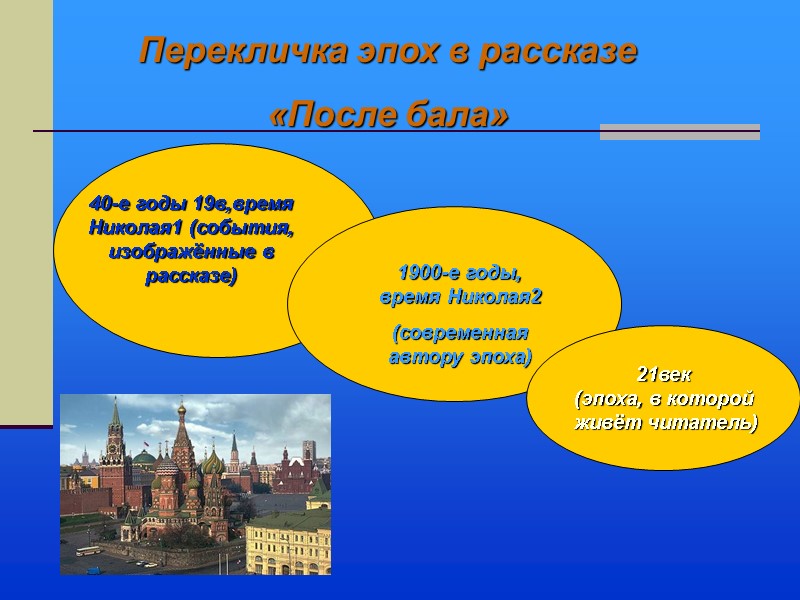 Перекличка эпох в рассказе

«После бала»

40-е годы 19в,время Николая1 (события, изображённые в рассказе)

1900-е годы, время Николая2

(современная автору эпоха)

21век
(эпоха, в которой живёт читатель)